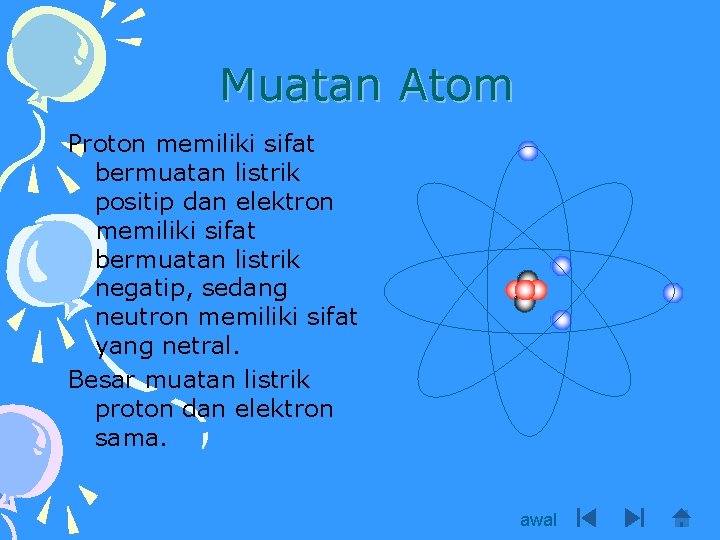 Muatan Atom

Proton memiliki sifat bermuatan listrik positip dan elektron memiliki sifat bermuatan listrik negatip, sedang neutron memiliki sifat yang netral.

Besar muatan listrik proton dan elektron sama.

awal